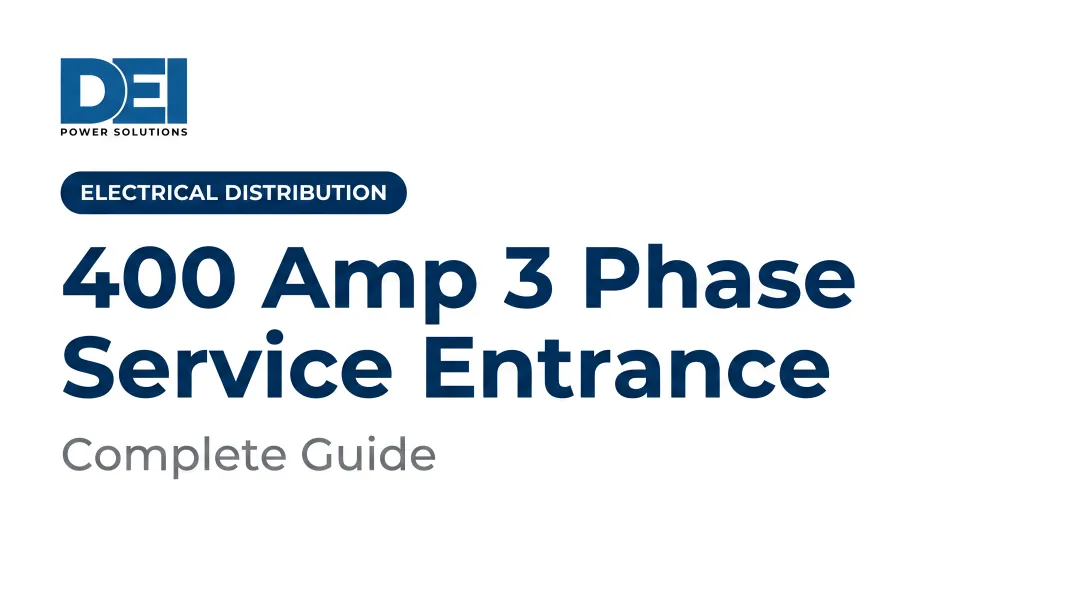 DEI
POWER SOLUTIONS

ELECTRICAL DISTRIBUTION

400 Amp 3 Phase Service Entrance

Complete Guide